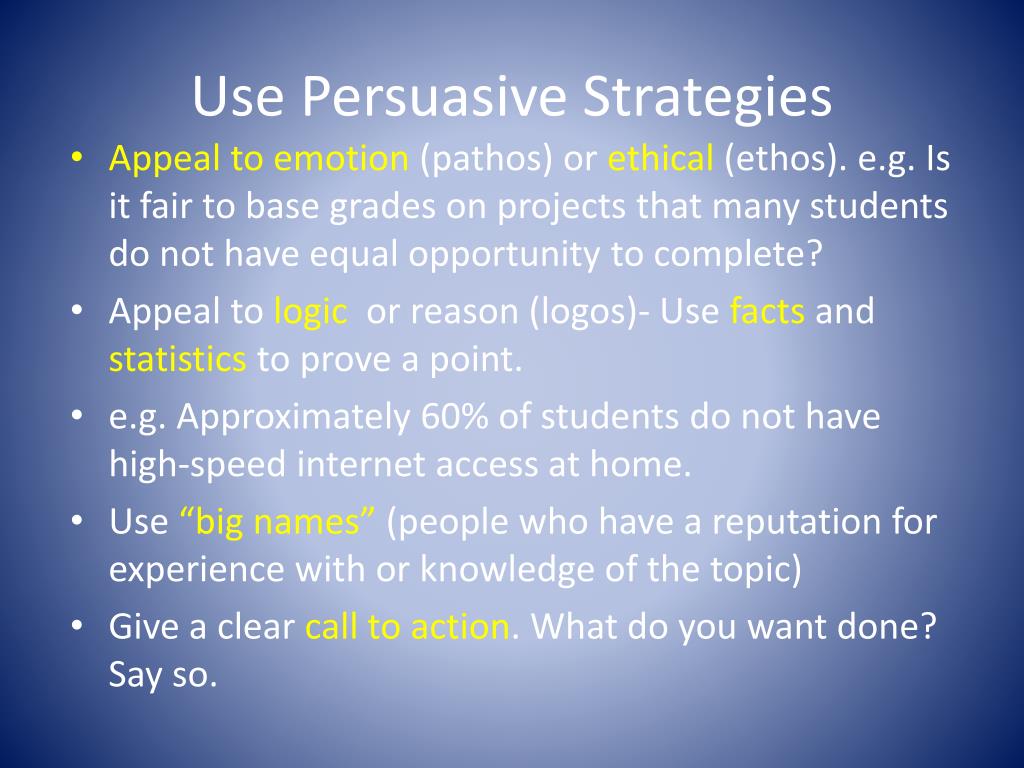 Use Persuasive Strategies

• Appeal to emotion (pathos) or ethical (ethos). e.g. Is it fair to base grades on projects that many students do not have equal opportunity to complete?
• Appeal to logic or reason (logos)- Use facts and statistics to prove a point.
• e.g. Approximately 60% of students do not have high-speed internet access at home.
• Use “big names” (people who have a reputation for experience with or knowledge of the topic)
• Give a clear call to action. What do you want done? Say so.